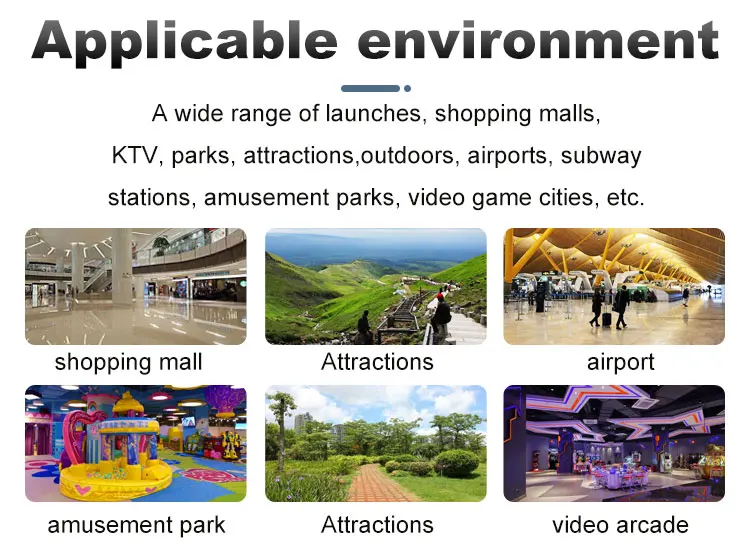 Applicable environment

A wide range of launches, shopping malls, KTV, parks, attractions,outdoors, airports, subway stations, amusement parks, video game cities, etc.

shopping mall

Attractions

airport

amusement park

Attractions

video arcade